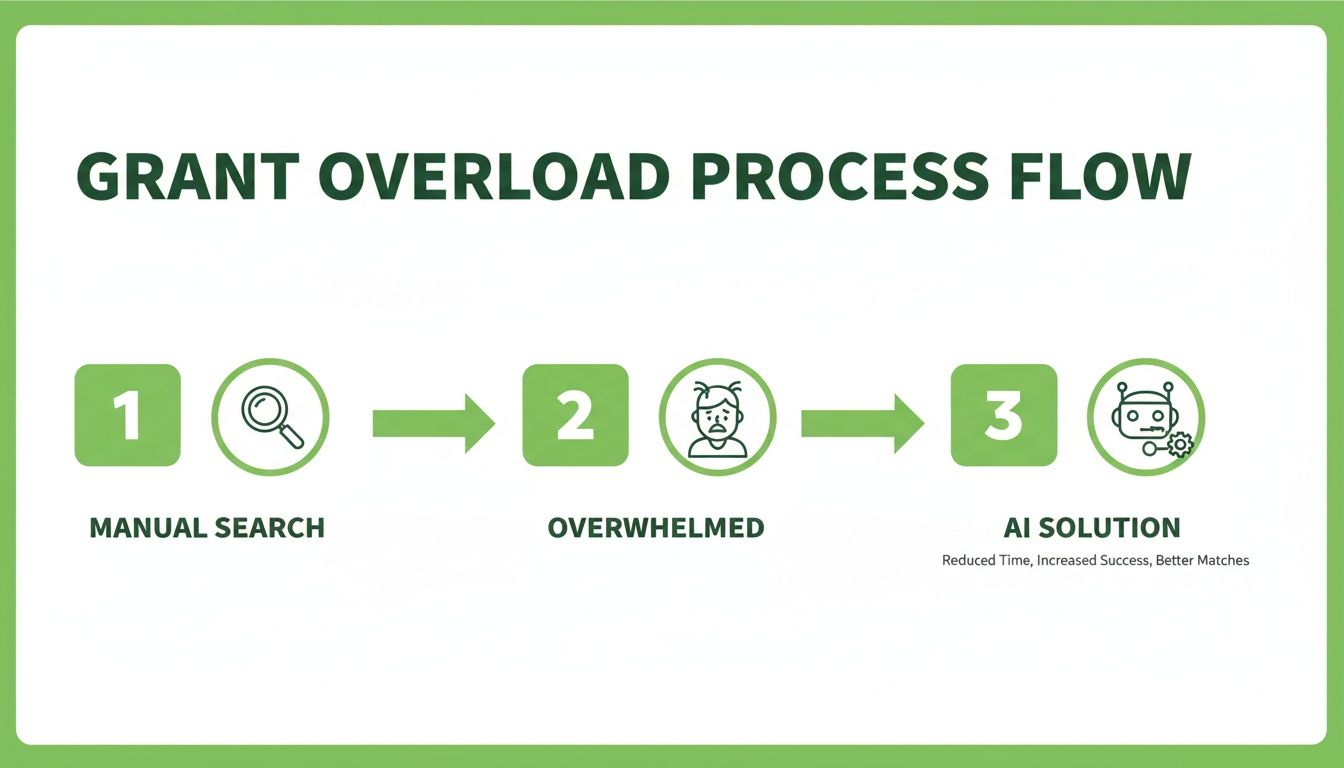 GRANT OVERLOAD PROCESS FLOW

1

MANUAL SEARCH

2

OVERWHELMED

3

AI SOLUTION

Reduced Time, Increased Success, Better Matches